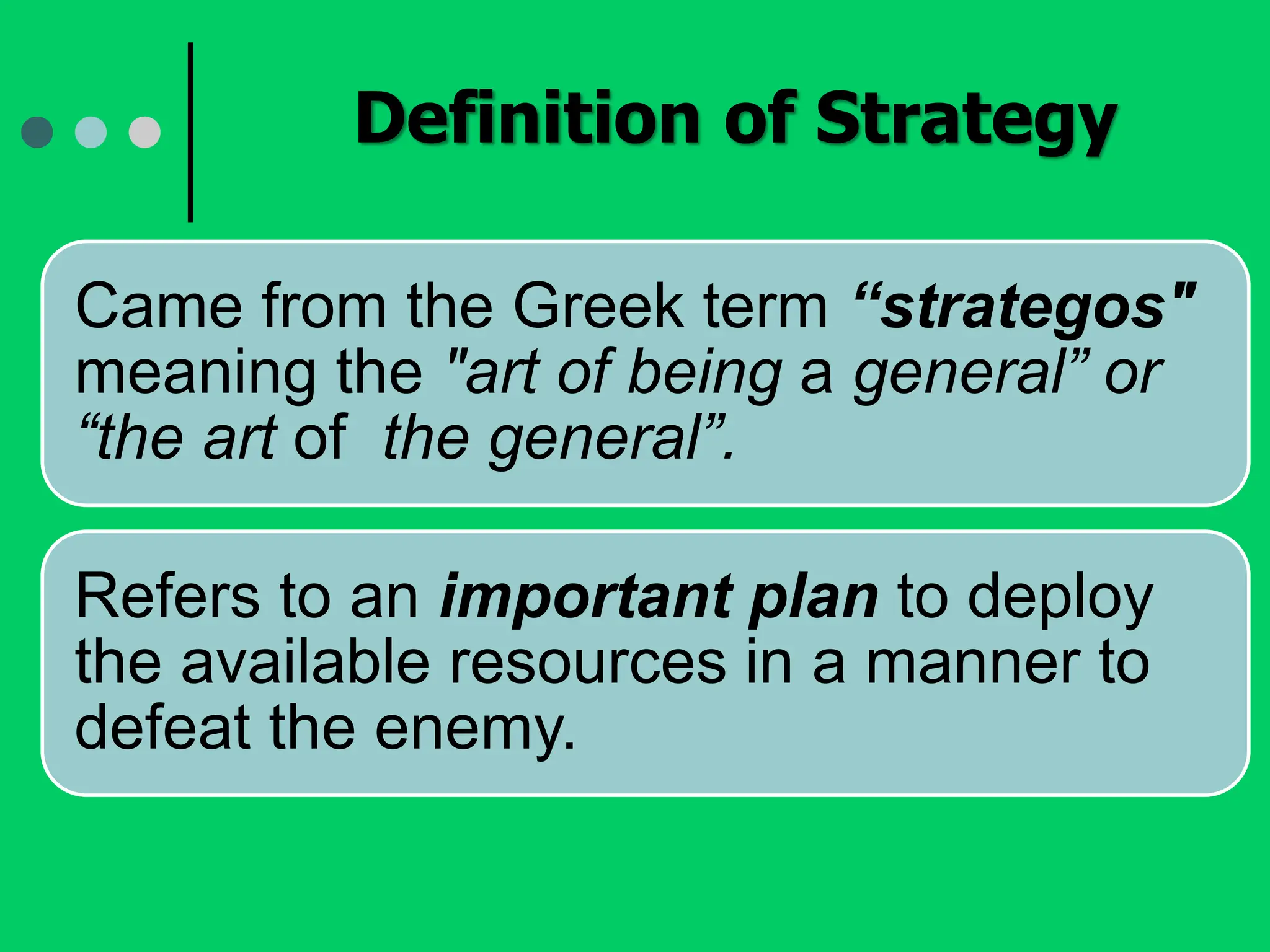 Definition of Strategy

Came from the Greek term “strategos" meaning the "art of being a general” or “the art of the general”.

Refers to an important plan to deploy the available resources in a manner to defeat the enemy.